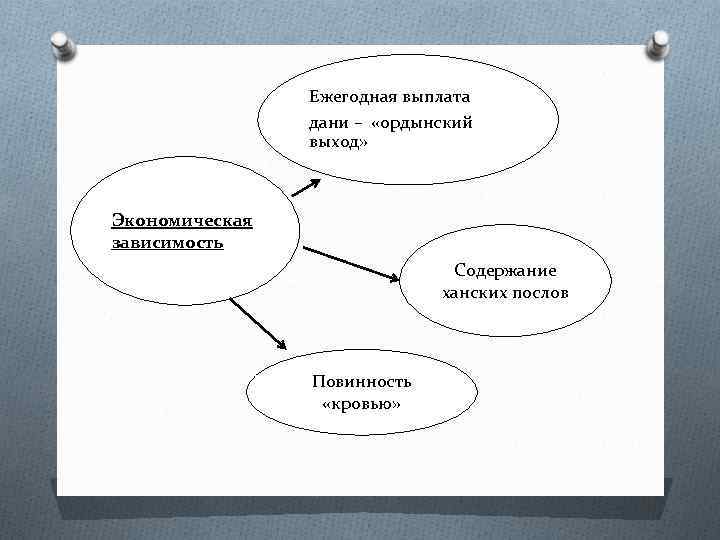 Экономическая зависимость

Ежегодная выплата дани – «ордынский выход»

Содержание ханских послов

Повинность «кровью»